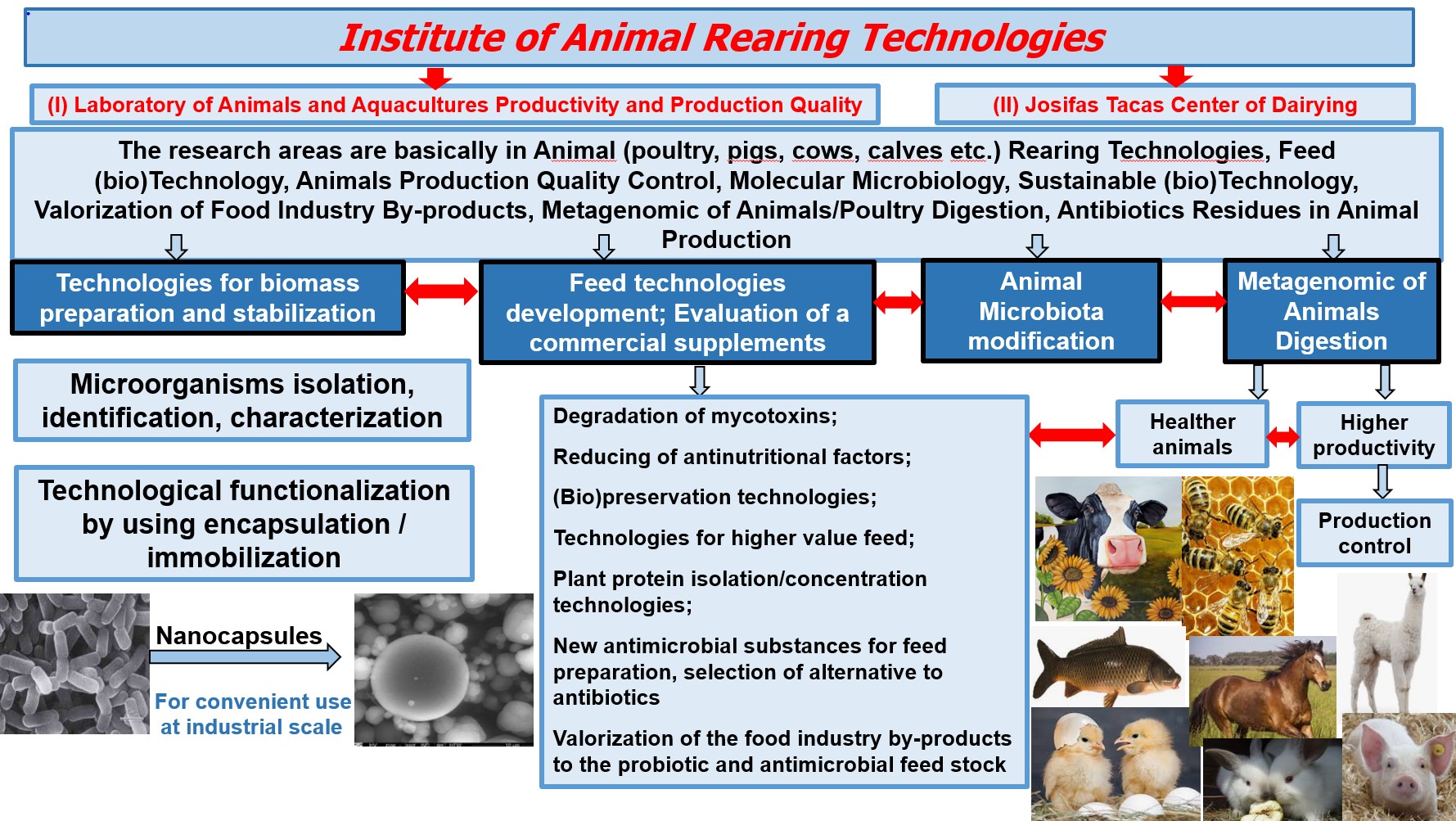 Institute of Animal Rearing Technologies

(I) Laboratory of Animals and Aquacultures Productivity and Production Quality

(II) Josifas Tacas Center of Dairying

The research areas are basically in Animal (poultry, pigs, cows, calves etc.) Rearing Technologies, Feed (bio)Technology, Animals Production Quality Control, Molecular Microbiology, Sustainable (bio)Technology, Valorization of Food Industry By-products, Metagenomic of Animals/Poultry Digestion, Antibiotics Residues in Animal Production

Technologies for biomass preparation and stabilization

Feed technologies development; Evaluation of a commercial supplements

Animal Microbiota modification

Metagenomic of Animals Digestion

Microorganisms isolation, identification, characterization

Technological functionalization by using encapsulation / immobilization

Nanocapsules

For convenient use at industrial scale

Degradation of mycotoxins;

Reducing of antinutritional factors;

(Bio)preservation technologies;

Technologies for higher value feed;

Plant protein isolation/concentration technologies;

New antimicrobial substances for feed preparation, selection of alternative to antibiotics

Valorization of the food industry by-products to the probiotic and antimicrobial feed stock

Healther animals

Higher productivity

Production control